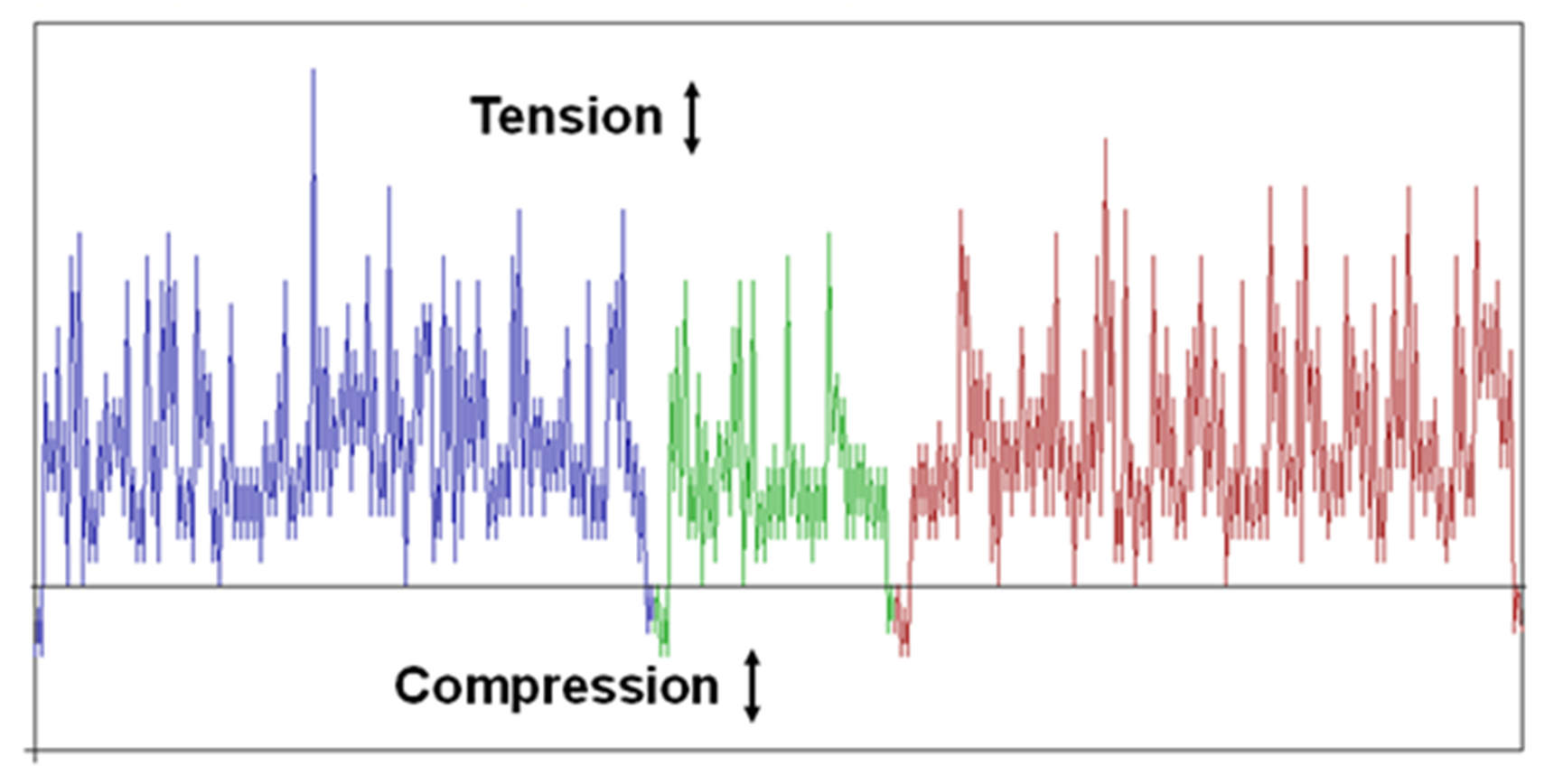 Tension

Compression